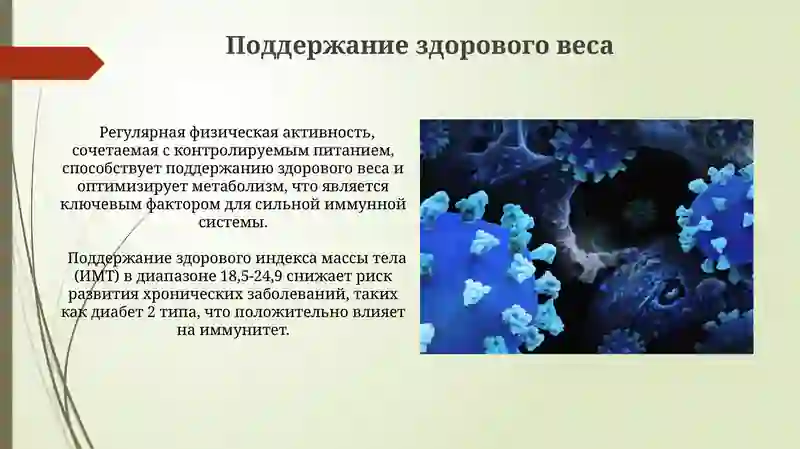 Поддержание здорового веса

Регулярная физическая активность, сочетаемая с контролируемым питанием, способствует поддержанию здорового веса и оптимизирует метаболизм, что является ключевым фактором для сильной иммунной системы.

Поддержание здорового индекса массы тела (ИМТ) в диапазоне 18,5-24,9 снижает риск развития хронических заболеваний, таких как диабет 2 типа, что положительно влияет на иммунитет.